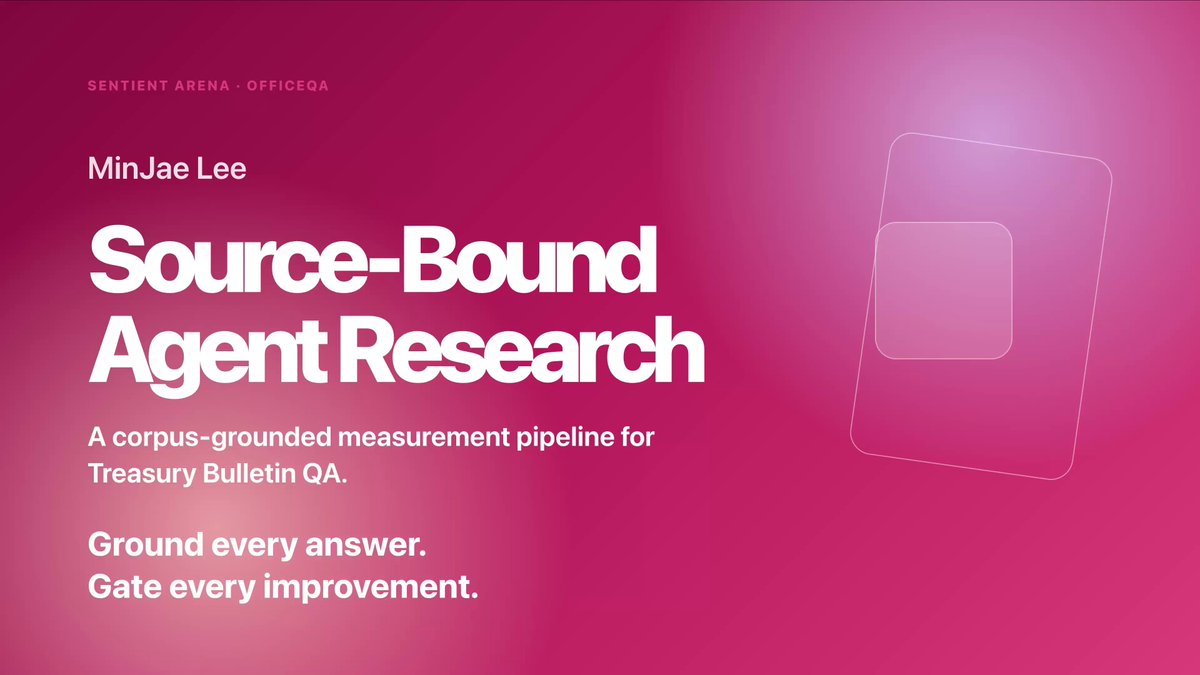 SENTIENT ARENA · OFFICEQA

MinJae Lee

Source-Bound Agent Research

A corpus-grounded measurement pipeline for Treasury Bulletin QA.

Ground every answer.
Gate every improvement.